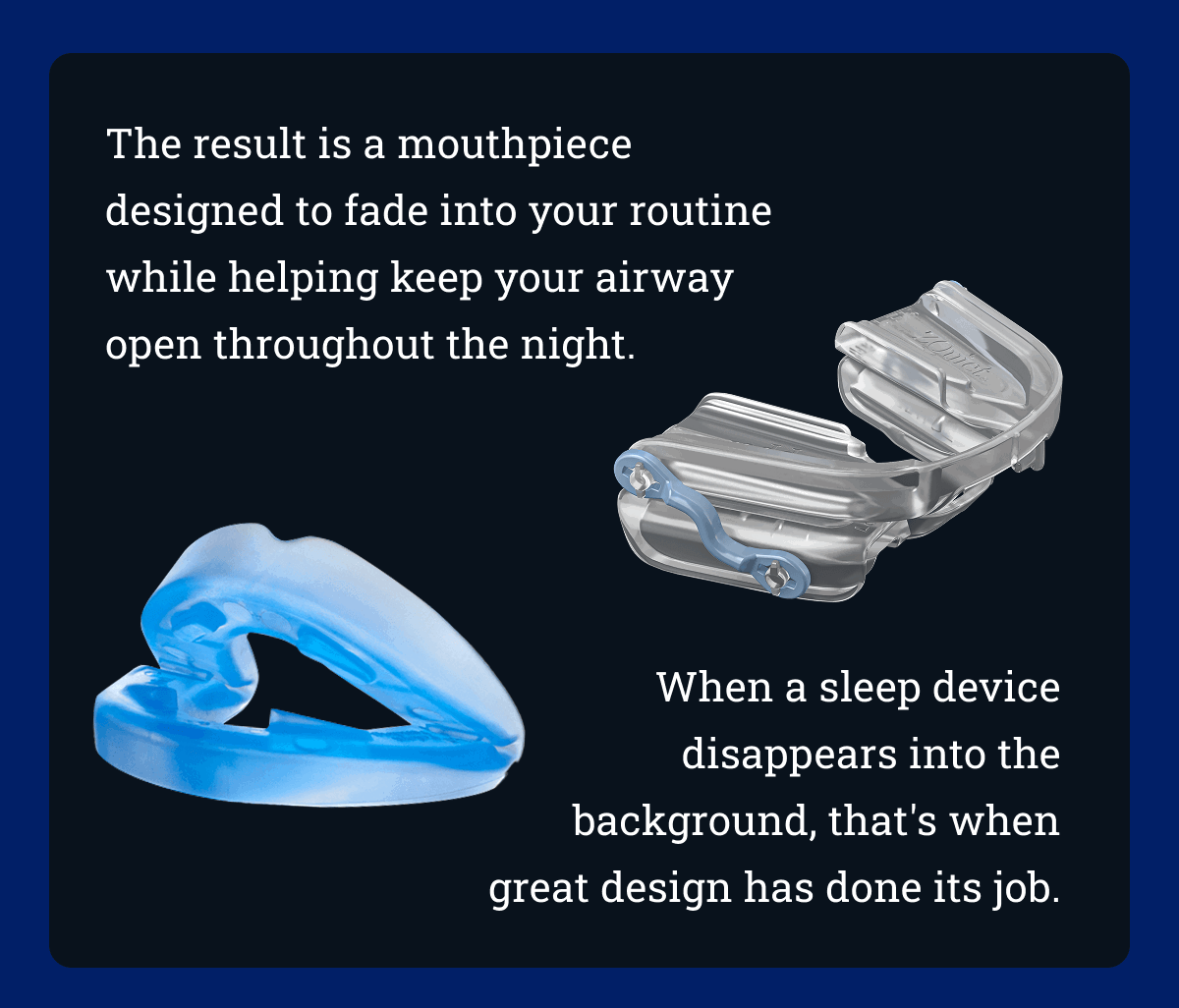 The result is a mouthpiece designed to fade into your routine while helping keep your airway open throughout the night.

ZQuiet

When a sleep device disappears into the background, that's when great design has done its job.